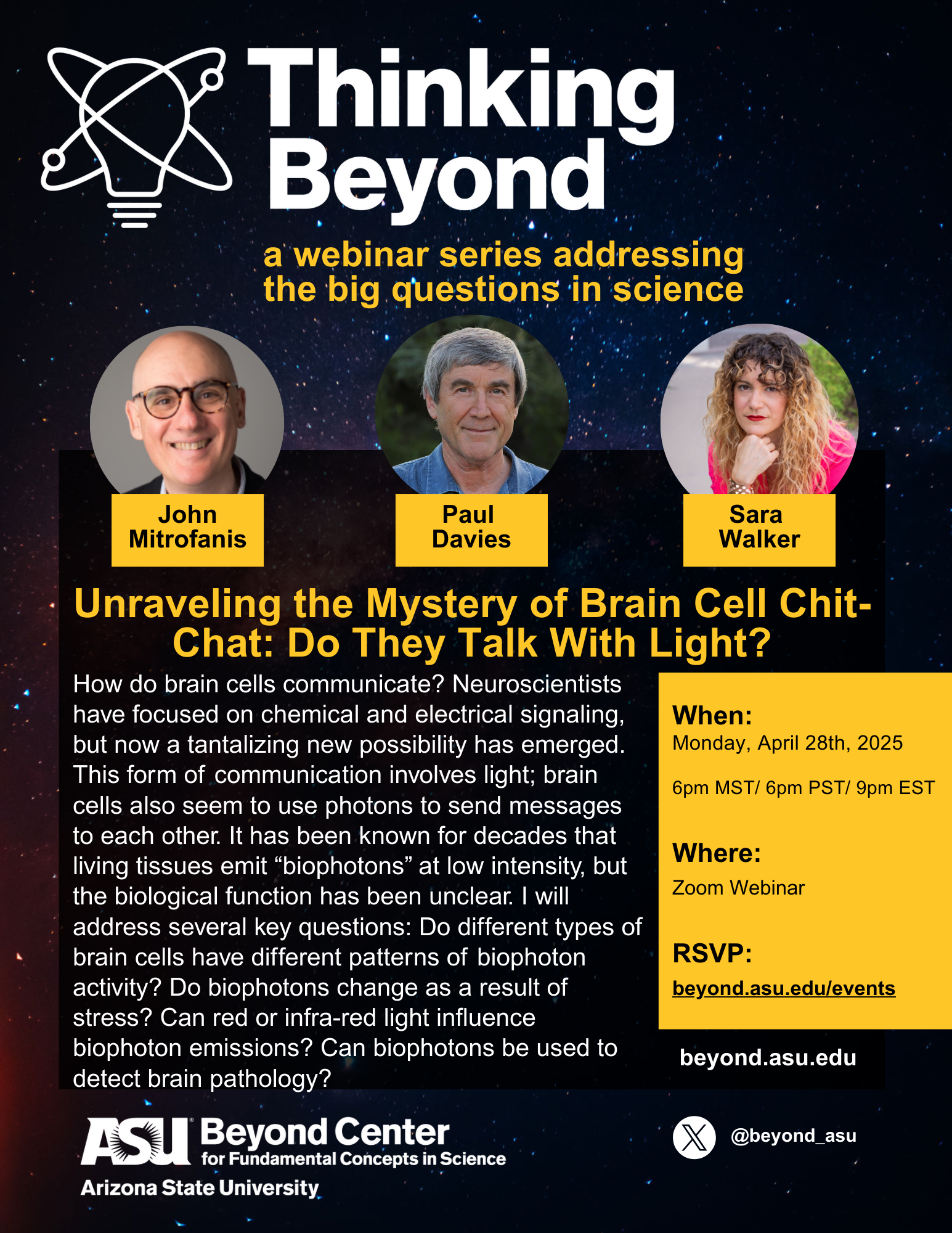 Thinking Beyond

a webinar series addressing the big questions in science

John Mitrofanis

Paul Davies

Sara Walker

Unraveling the Mystery of Brain Cell Chit-Chat: Do They Talk With Light?

How do brain cells communicate? Neuroscientists have focused on chemical and electrical signaling, but now a tantalizing new possibility has emerged. This form of communication involves light; brain cells also seem to use photons to send messages to each other. It has been known for decades that living tissues emit “biophotons” at low intensity, but the biological function has been unclear. I will address several key questions: Do different types of brain cells have different patterns of biophoton activity? Do biophotons change as a result of stress? Can red or infra-red light influence biophoton emissions? Can biophotons be used to detect brain pathology?

When:
Monday, April 28th, 2025

6pm MST/ 6pm PST/ 9pm EST

Where:
Zoom Webinar

RSVP:
beyond.asu.edu/events

beyond.asu.edu

ASU Beyond Center for Fundamental Concepts in Science
Arizona State University

@beyond_asu